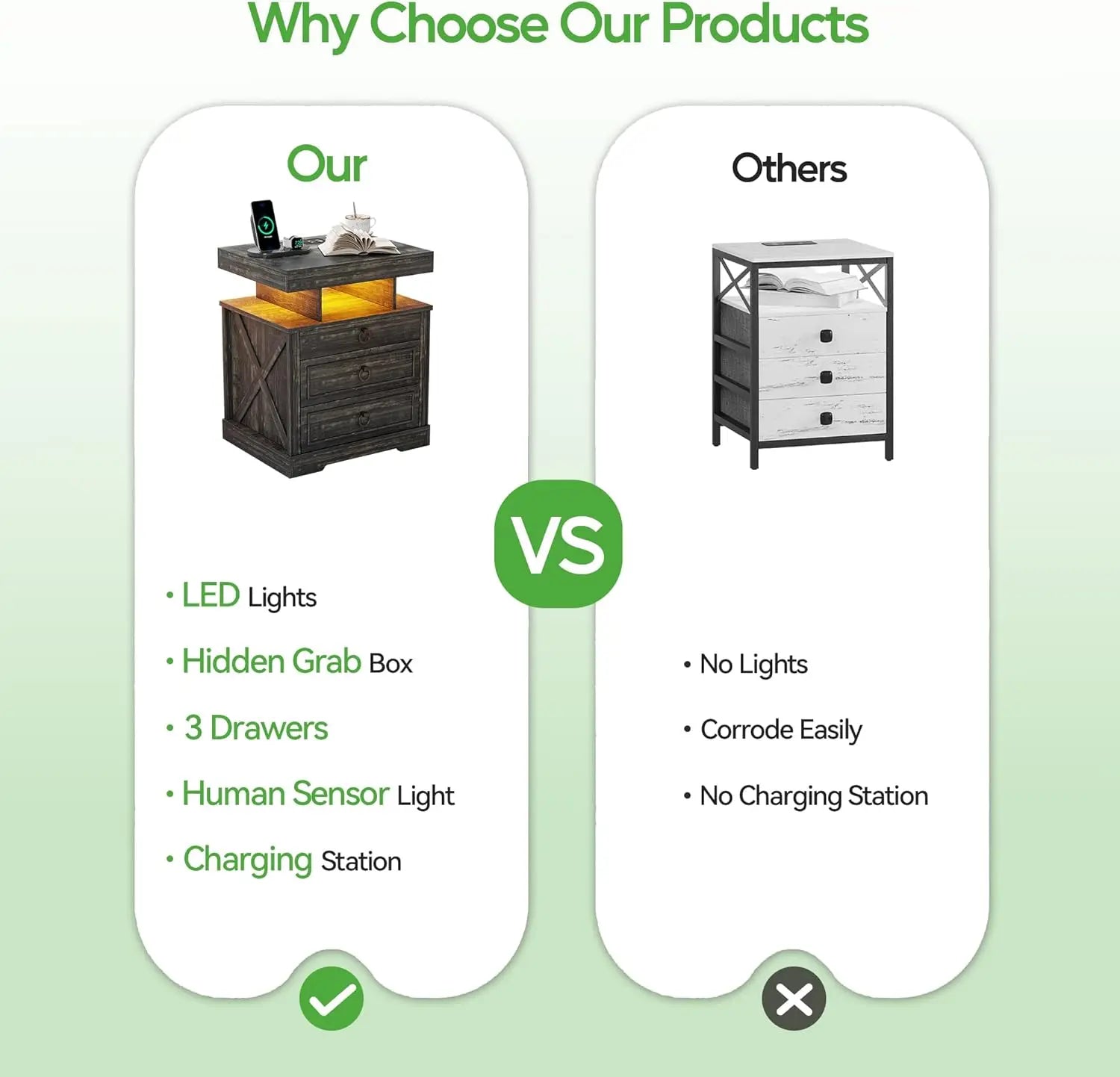 Why Choose Our Products

Our

• LED Lights
• Hidden Grab Box
• 3 Drawers
• Human Sensor Light
• Charging Station

VS

Others

• No Lights
• Corrode Easily
• No Charging Station